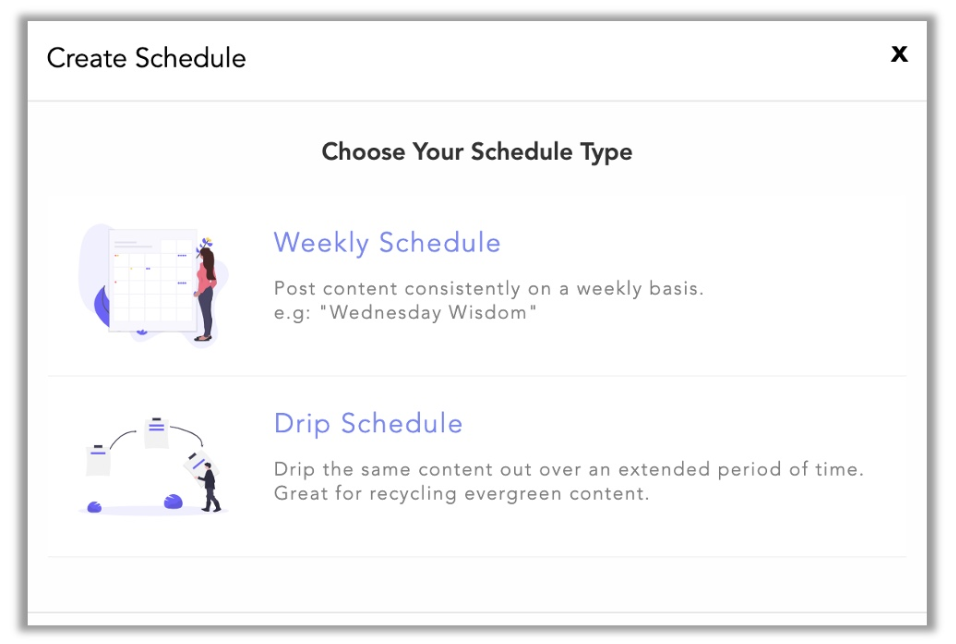 Create Schedule

x

Choose Your Schedule Type

Weekly Schedule

Post content consistently on a weekly basis.
e.g: "Wednesday Wisdom"

Drip Schedule

Drip the same content out over an extended period of time.
Great for recycling evergreen content.